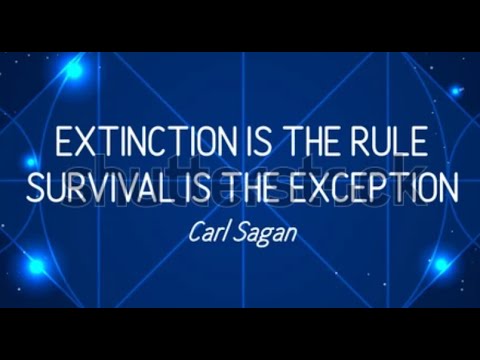 EXTINCTION IS THE RULE
SURVIVAL IS THE EXCEPTION

shutterstock

Carl Sagan